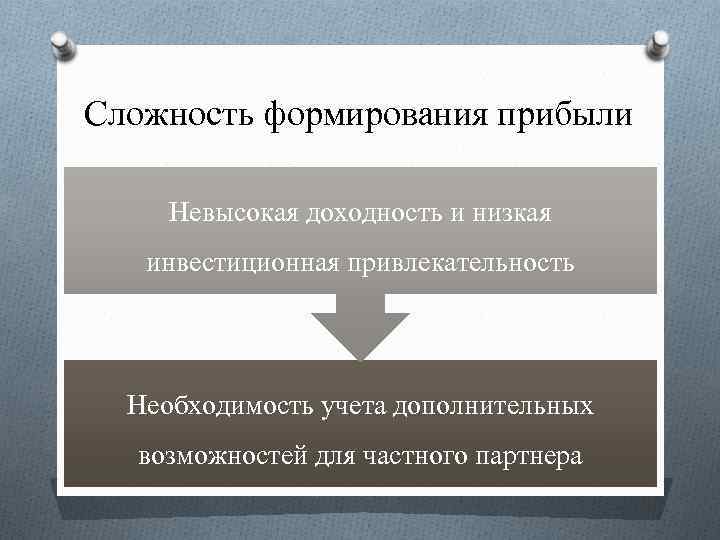 Сложность формирования прибыли

Невысокая доходность и низкая инвестиционная привлекательность

Необходимость учета дополнительных возможностей для частного партнера